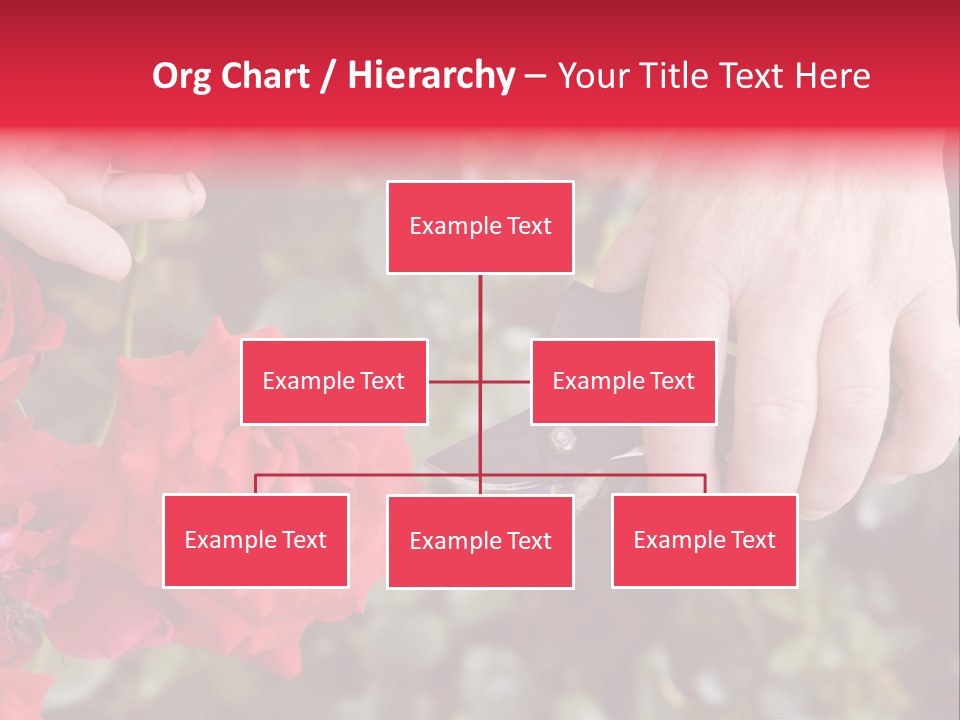 Org Chart / Hierarchy – Your Title Text Here

Example Text

Example Text

Example Text

Example Text

Example Text

Example Text